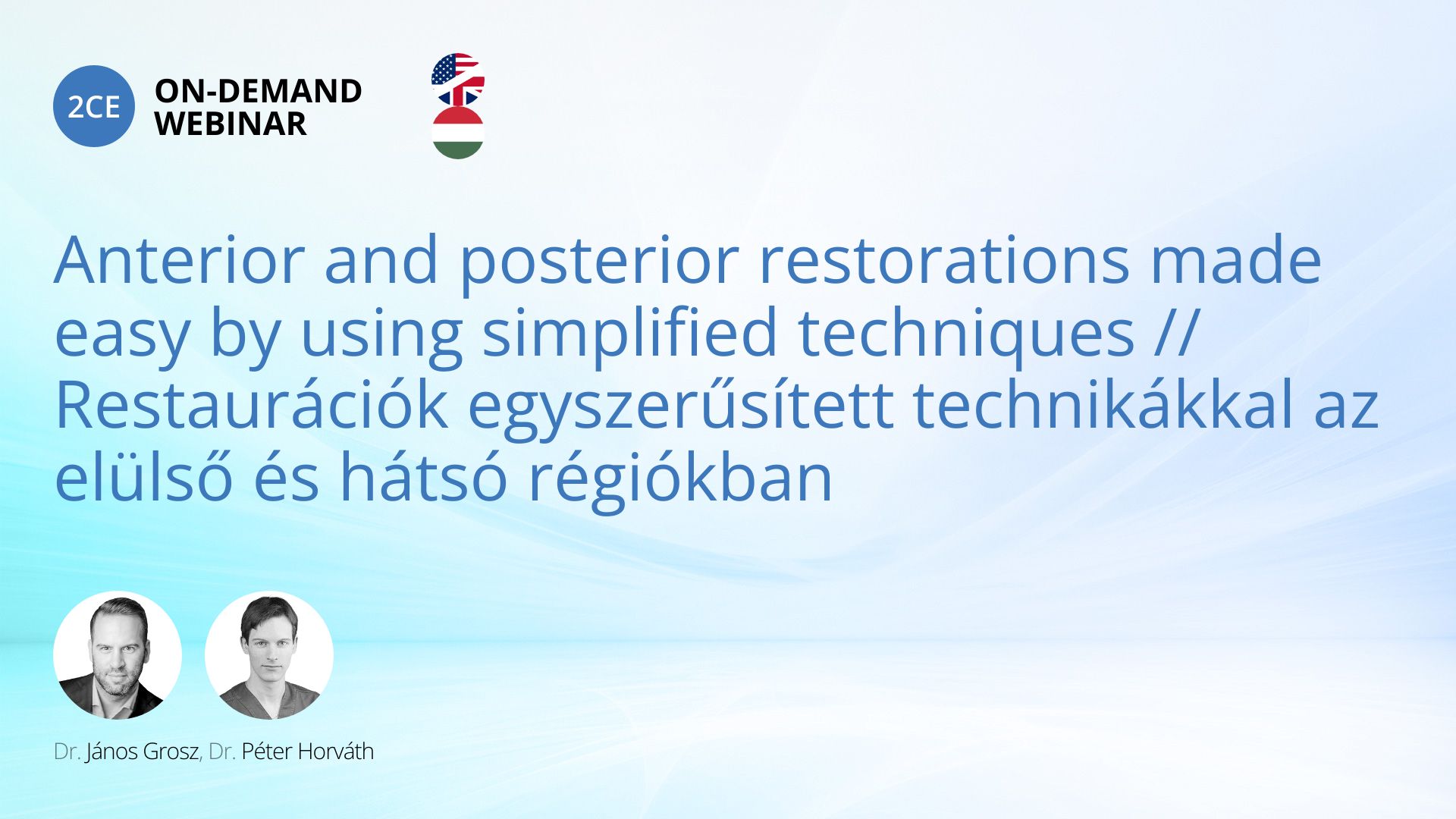 2CE ON-DEMAND WEBINAR

Anterior and posterior restorations made easy by using simplified techniques // Restaurációk egyszerűsített technikákkal az elülső és hátsó régiókban

Dr. János Grosz, Dr. Péter Horváth